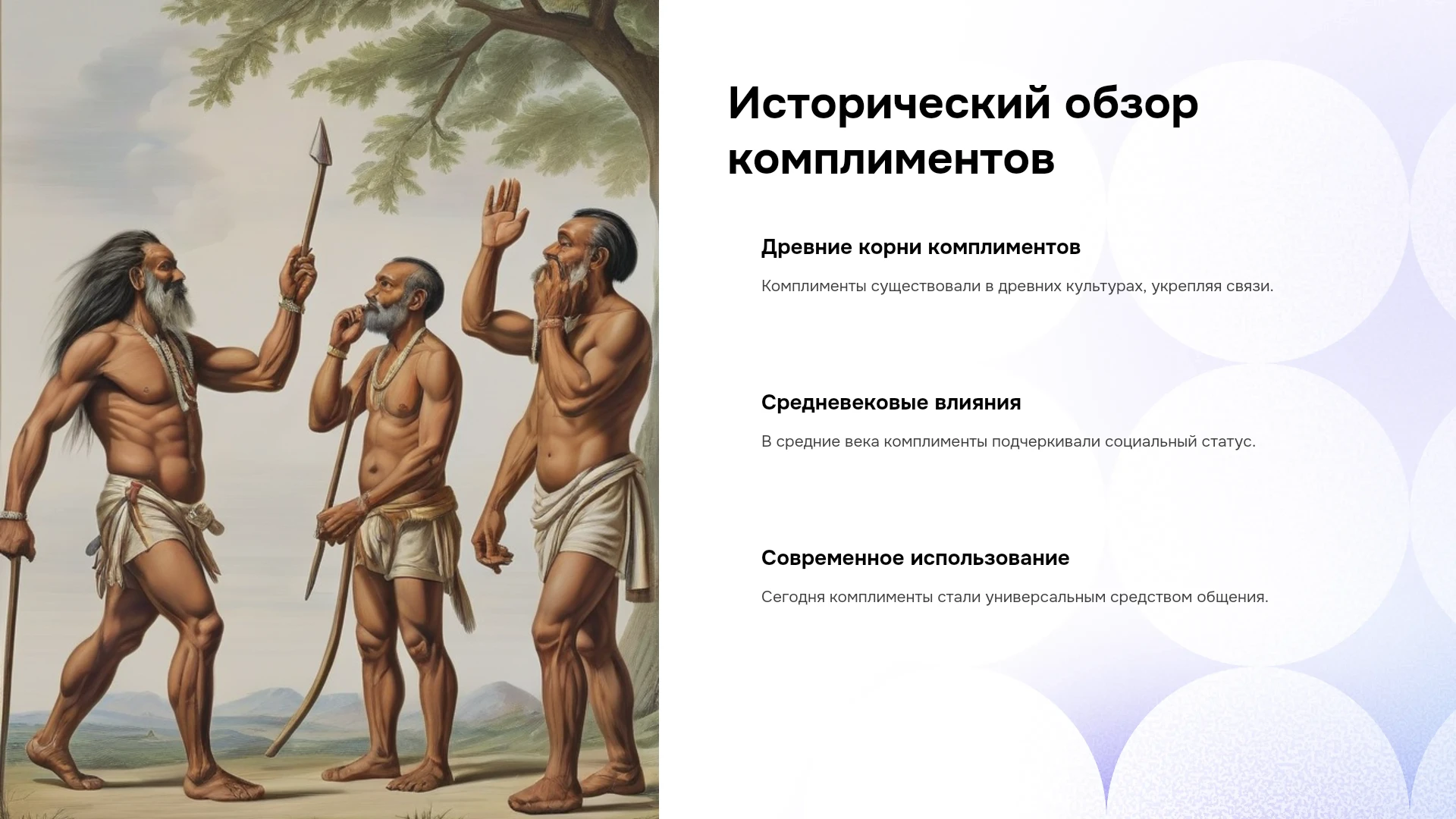 Исторический обзор комплиментов

Древние корни комплиментов

Комплименты существовали в древних культурах, укрепляя связи.

Средневековые влияния

В средние века комплименты подчеркивали социальный статус.

Современное использование

Сегодня комплименты стали универсальным средством общения.